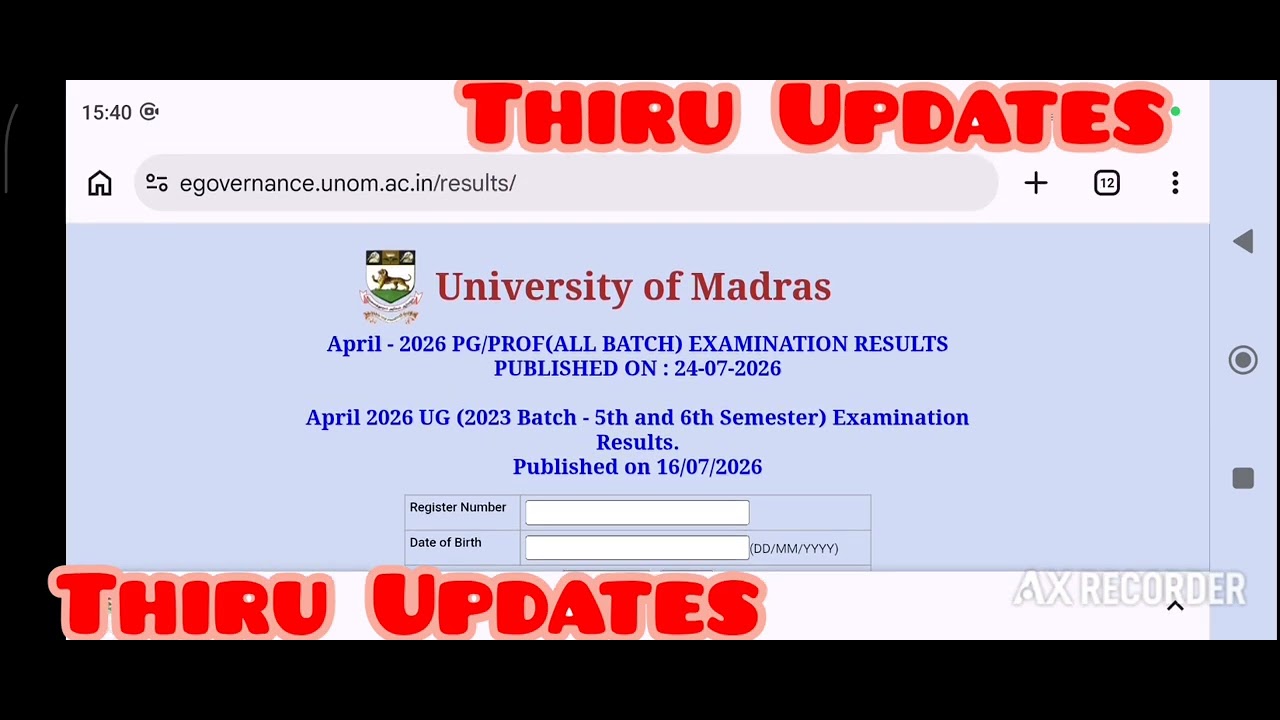 15:40

THIRU UPDATES

egovernance.unom.ac.in/results/

12

University of Madras

April - 2026 PG/PROF(ALL BATCH) EXAMINATION RESULTS
PUBLISHED ON : 24-07-2026

April 2026 UG (2023 Batch - 5th and 6th Semester) Examination Results.
Published on 16/07/2026

| Register Number | |
|---|---|
| Date of Birth | (DD/MM/YYYY) |

THIRU UPDATES

AX RECORDER